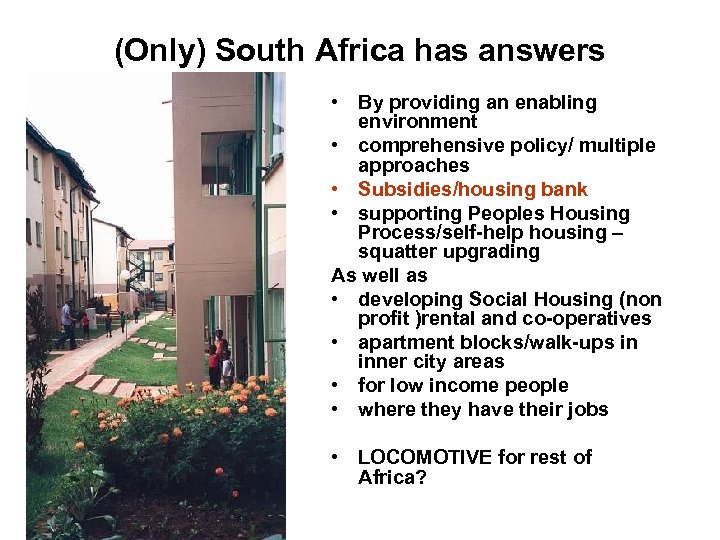 (Only) South Africa has answers

• By providing an enabling environment
• comprehensive policy/ multiple approaches
• Subsidies/housing bank
• supporting Peoples Housing Process/self-help housing – squatter upgrading

As well as
• developing Social Housing (non profit )rental and co-operatives
• apartment blocks/walk-ups in inner city areas
• for low income people
• where they have their jobs

• LOCOMOTIVE for rest of Africa?